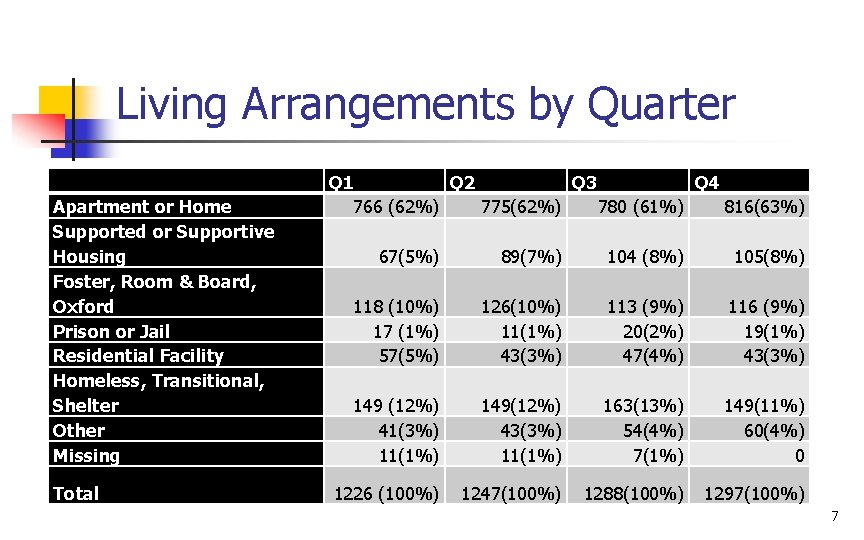 Living Arrangements by Quarter

| | Q1 | Q2 | Q3 | Q4 |
|---|---|---|---|---|
| Apartment or Home | 766 (62%) | 775(62%) | 780 (61%) | 816(63%) |
| Supported or Supportive Housing | 67(5%) | 89(7%) | 104 (8%) | 105(8%) |
| Foster, Room & Board, Oxford | 118 (10%) | 126(10%) | 113 (9%) | 116 (9%) |
| Prison or Jail | 17 (1%) | 11(1%) | 20(2%) | 19(1%) |
| Residential Facility | 57(5%) | 43(3%) | 47(4%) | 43(3%) |
| Homeless, Transitional, Shelter | 149 (12%) | 149(12%) | 163(13%) | 149(11%) |
| Other | 41(3%) | 43(3%) | 54(4%) | 60(4%) |
| Missing | 11(1%) | 11(1%) | 7(1%) | 0 |
| Total | 1226 (100%) | 1247(100%) | 1288(100%) | 1297(100%) |

7